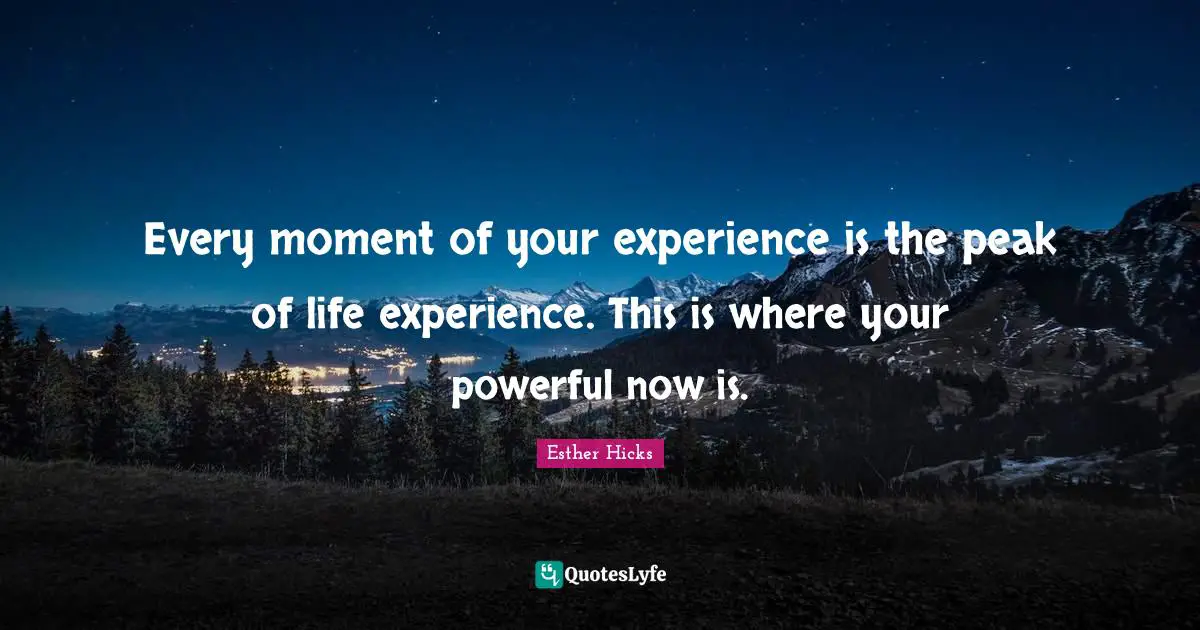 Every moment of your experience is the peak of life experience. This is where your powerful now is.

Esther Hicks

QuotesLyfe